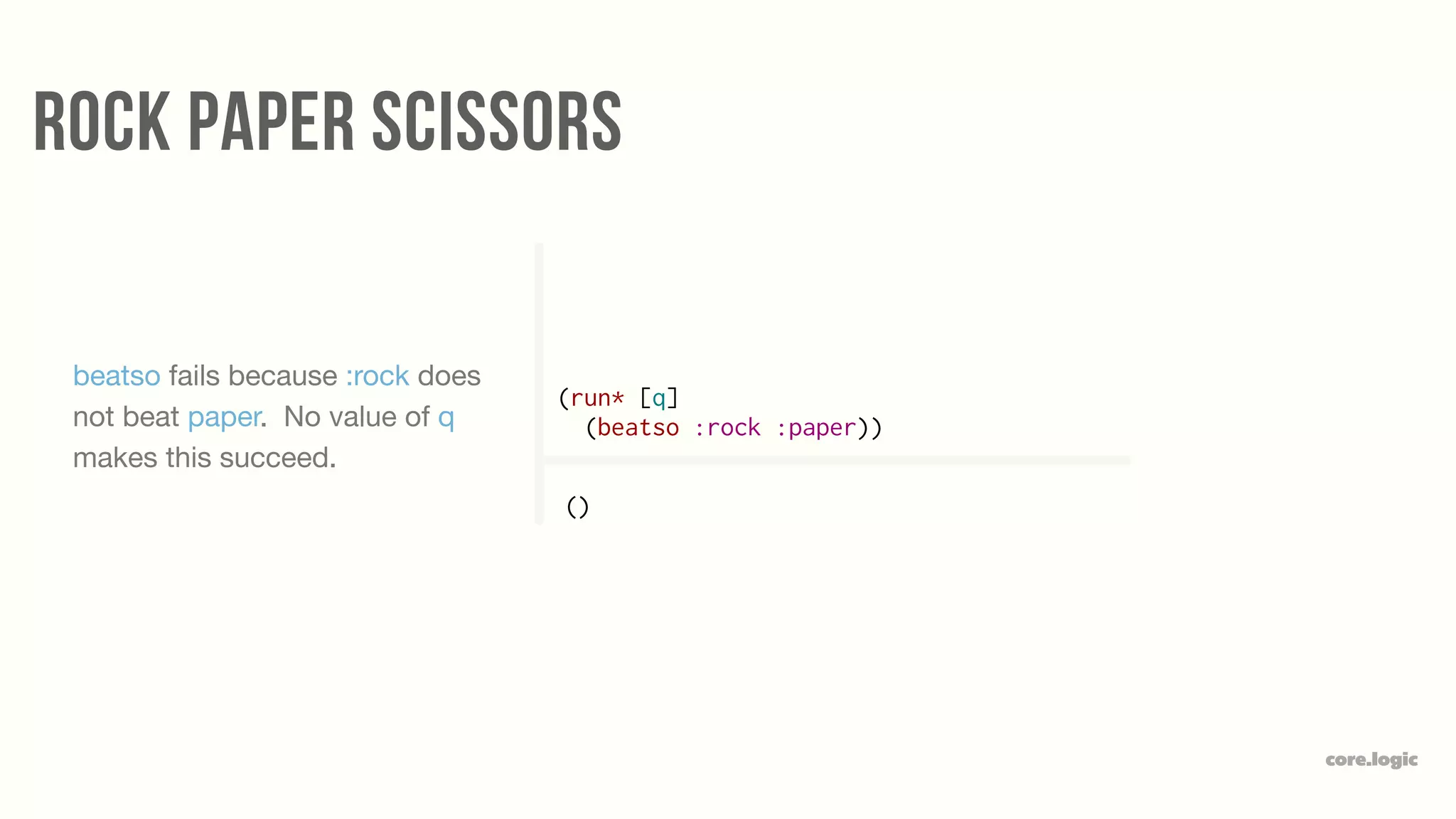 ROCK PAPER SCISSORS

beatso fails because :rock does not beat paper.  No value of q makes this succeed.

(run* [q]
  (beatso :rock :paper))

()

core.logic